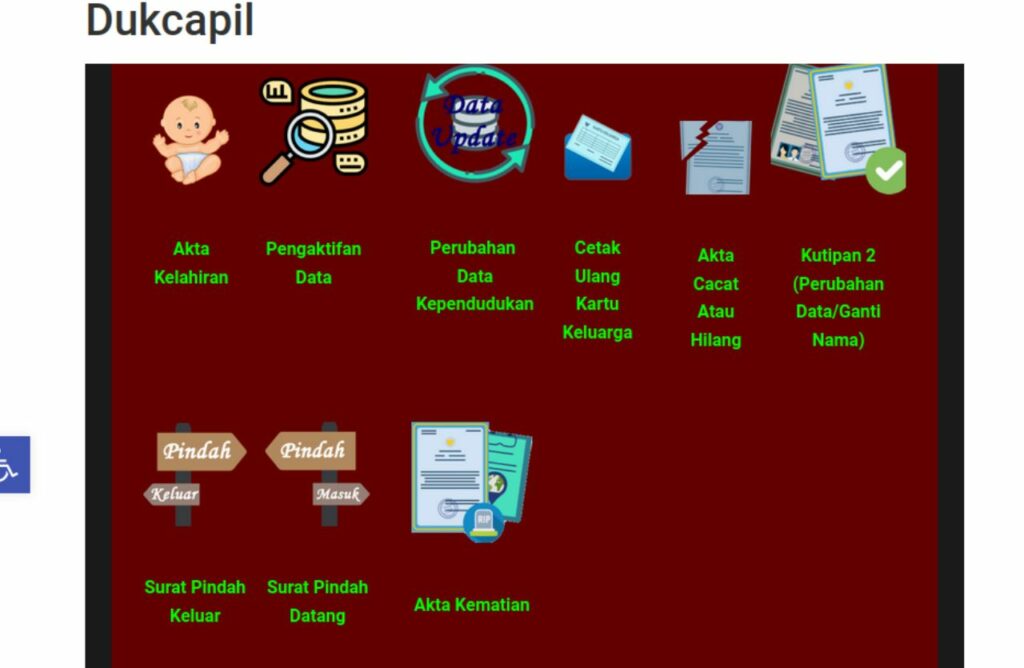 Dukcapil

Data Update

Akta Kelahiran

Pengaktifan Data

Perubahan Data Kependudukan

Cetak Ulang Kartu Keluarga

Akta Cacat Atau Hilang

Kutipan 2 (Perubahan Data/Ganti Nama)

Pindah
Keluar

Pindah
Masuk

RIP

Surat Pindah Keluar

Surat Pindah Datang

Akta Kematian